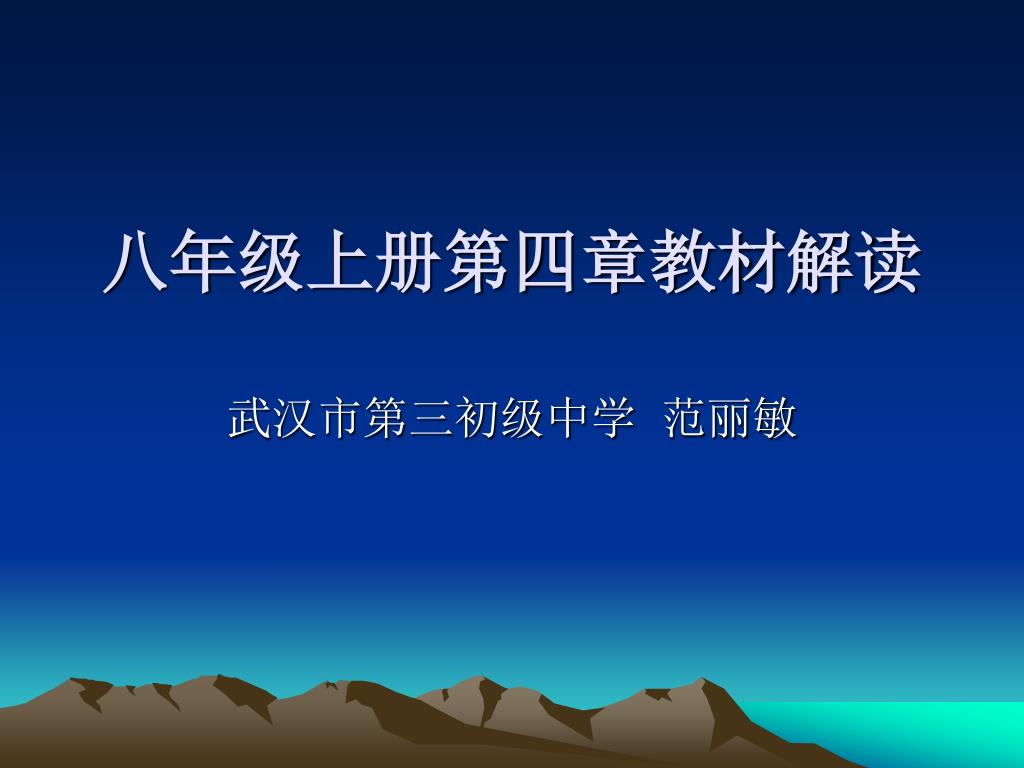 八年级上册第四章教材解读

武汉市第三初级中学 范丽敏